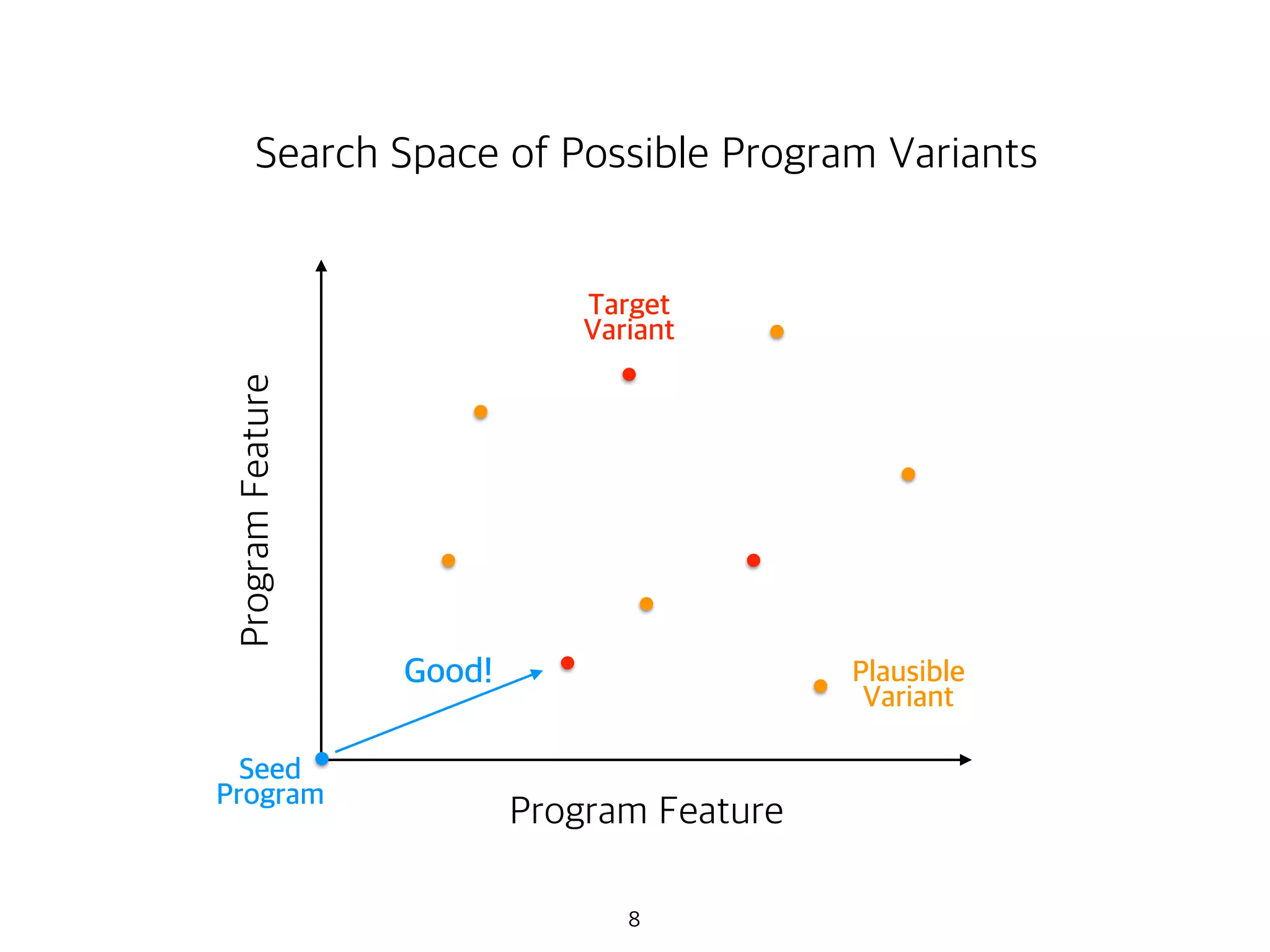 Search Space of Possible Program Variants

Program Feature

Target Variant

Good!

Plausible Variant

Seed Program

Program Feature

8